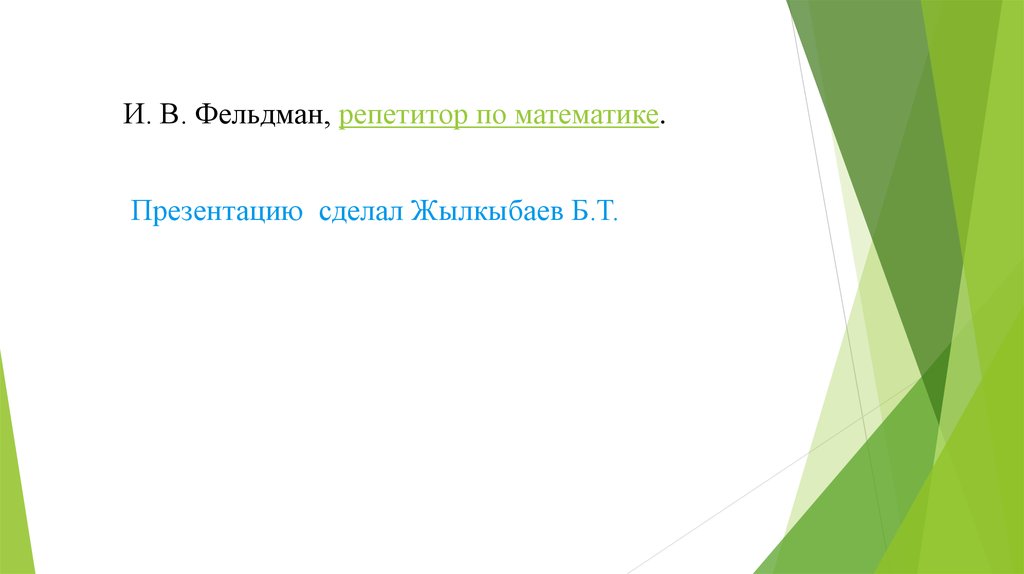 И. В. Фельдман, репетитор по математике.

Презентацию сделал Жылкыбаев Б.Т.